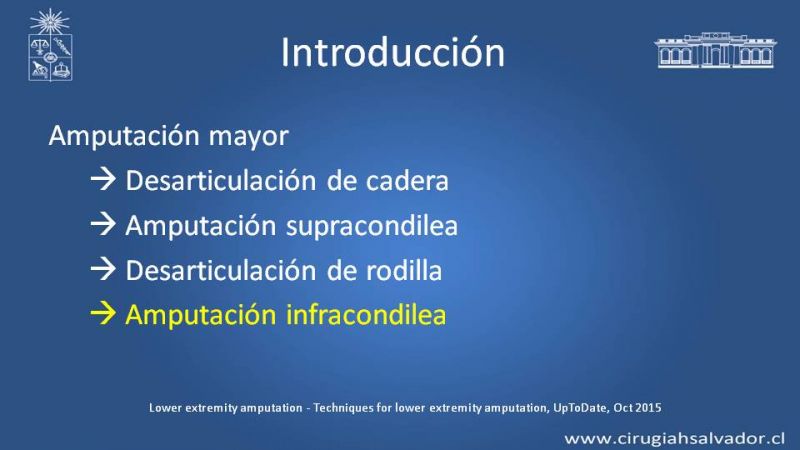 Introducción

Amputación mayor

→ Desarticulación de cadera

→ Amputación supracondilea

→ Desarticulación de rodilla

→ Amputación infracondilea

Lower extremity amputation - Techniques for lower extremity amputation, UpToDate, Oct 2015

www.cirugiahsalvador.cl